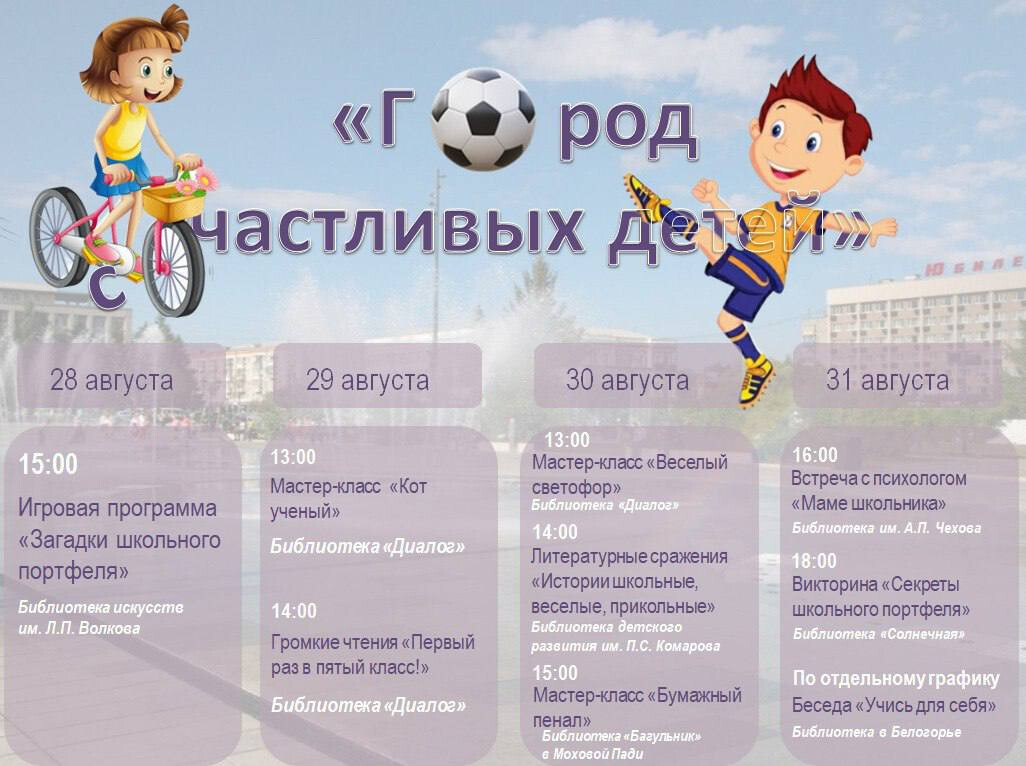 «Г род счастливых детей»

ЮБИЛЕ

28 августа

15:00
Игровая программа «Загадки школьного портфеля»
Библиотека искусств им. Л.П. Волкова

29 августа

13:00
Мастер-класс «Кот ученый»
Библиотека «Диалог»

14:00
Громкие чтения «Первый раз в пятый класс!»
Библиотека «Диалог»

30 августа

13:00
Мастер-класс «Веселый светофор»
Библиотека «Диалог»

14:00
Литературные сражения «Истории школьные, веселые, прикольные»
Библиотека детского развития им. П.С. Комарова

15:00
Мастер-класс «Бумажный пенал»
Библиотека «Багульник» в Моховой Пади

31 августа

16:00
Встреча с психологом «Маме школьника»
Библиотека им. А.П. Чехова

18:00
Викторина «Секреты школьного портфеля»
Библиотека «Солнечная»

По отдельному графику
Беседа «Учись для себя»
Библиотека в Белогорье